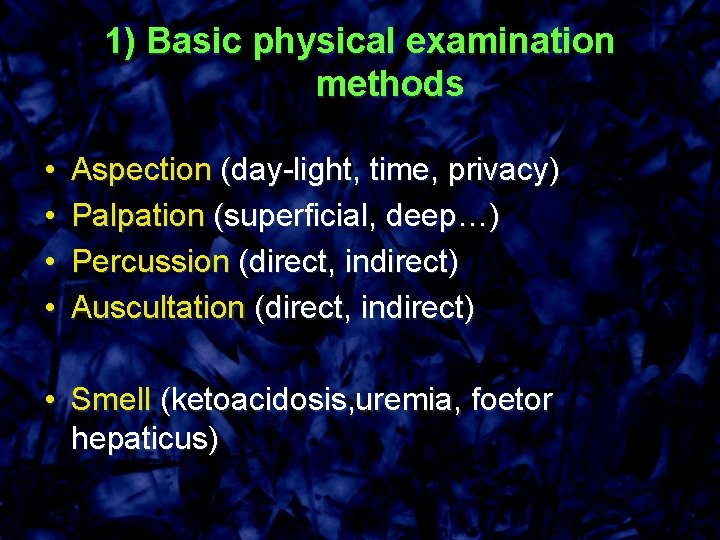 1) Basic physical examination methods

• Aspection (day-light, time, privacy)
• Palpation (superficial, deep…)
• Percussion (direct, indirect)
• Auscultation (direct, indirect)

• Smell (ketoacidosis,uremia, foetor hepaticus)